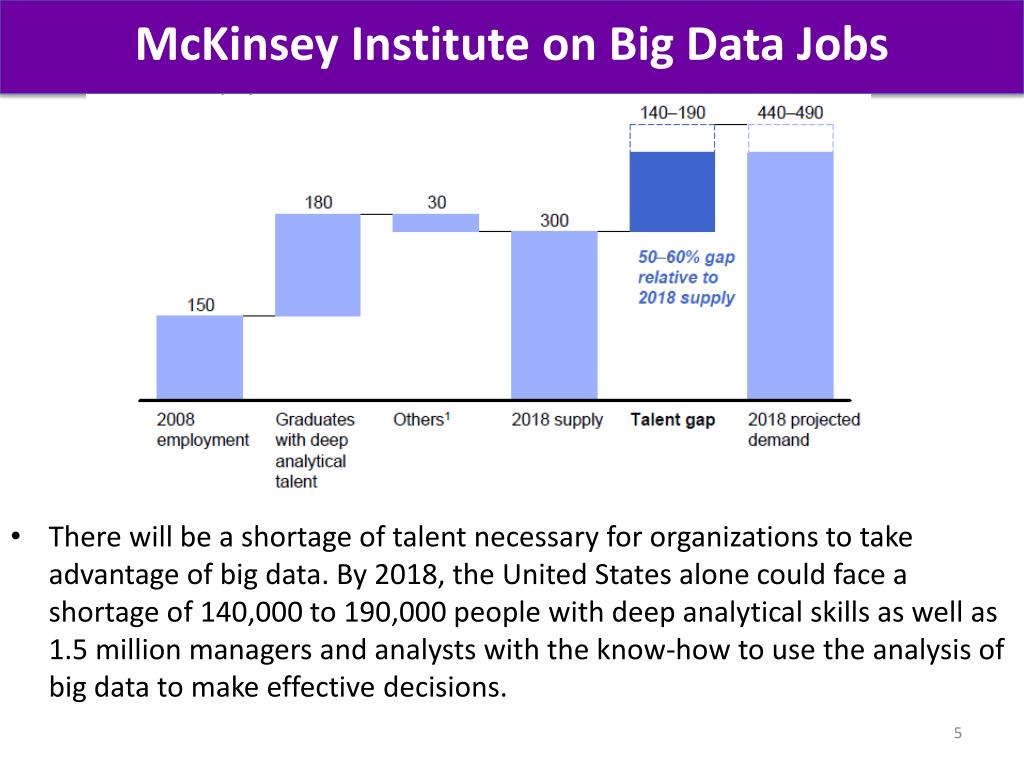 McKinsey Institute on Big Data Jobs

140–190
440–490
180
30
300
150
50–60% gap relative to 2018 supply

2008 employment
Graduates with deep analytical talent
Others$^1$
2018 supply
Talent gap
2018 projected demand

• There will be a shortage of talent necessary for organizations to take advantage of big data. By 2018, the United States alone could face a shortage of 140,000 to 190,000 people with deep analytical skills as well as 1.5 million managers and analysts with the know-how to use the analysis of big data to make effective decisions.

5